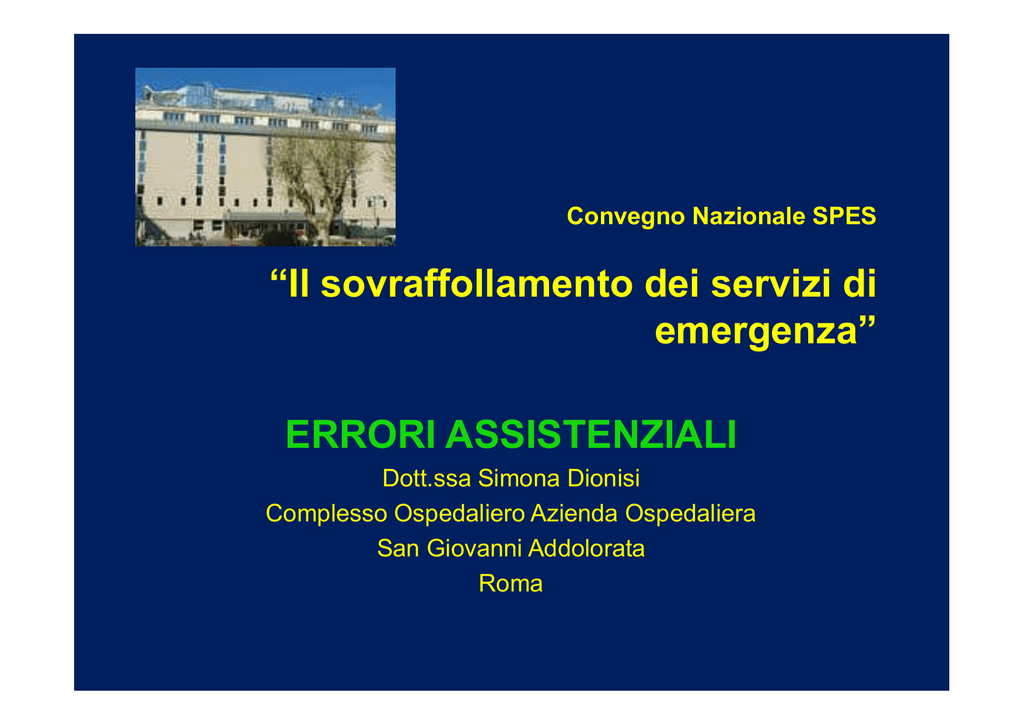 Convegno Nazionale SPES

“Il sovraffollamento dei servizi di emergenza”

ERRORI ASSISTENZIALI

Dott.ssa Simona Dionisi
Complesso Ospedaliero Azienda Ospedaliera
San Giovanni Addolorata
Roma